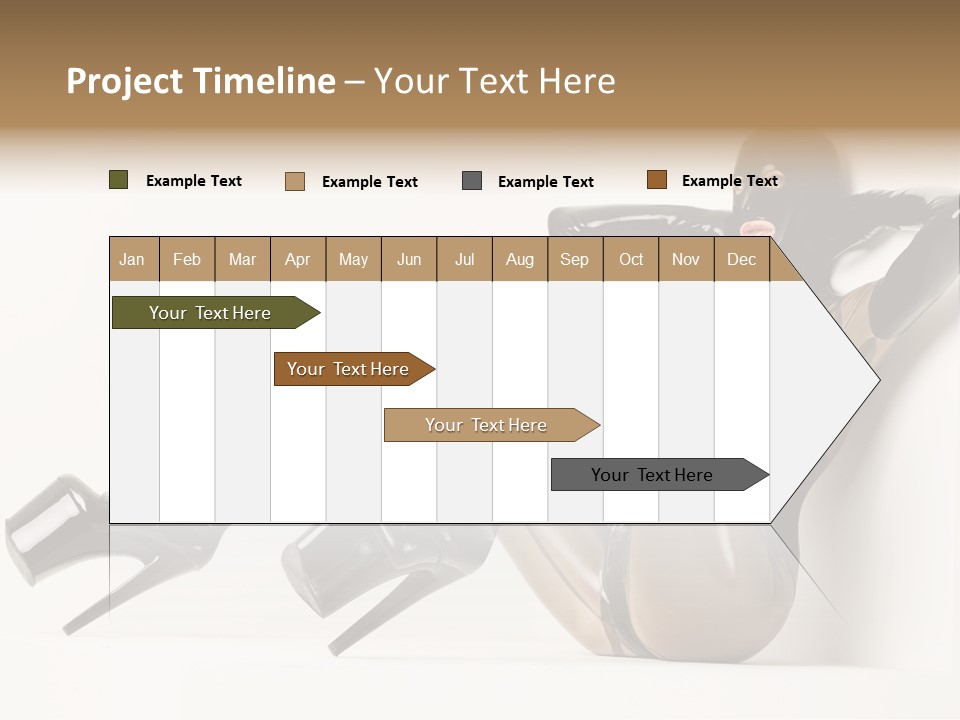 Project Timeline – Your Text Here

Example Text
Example Text
Example Text
Example Text

| Jan | Feb | Mar | Apr | May | Jun | Jul | Aug | Sep | Oct | Nov | Dec |
|---|---|---|---|---|---|---|---|---|---|---|---|

Your Text Here
Your Text Here
Your Text Here
Your Text Here